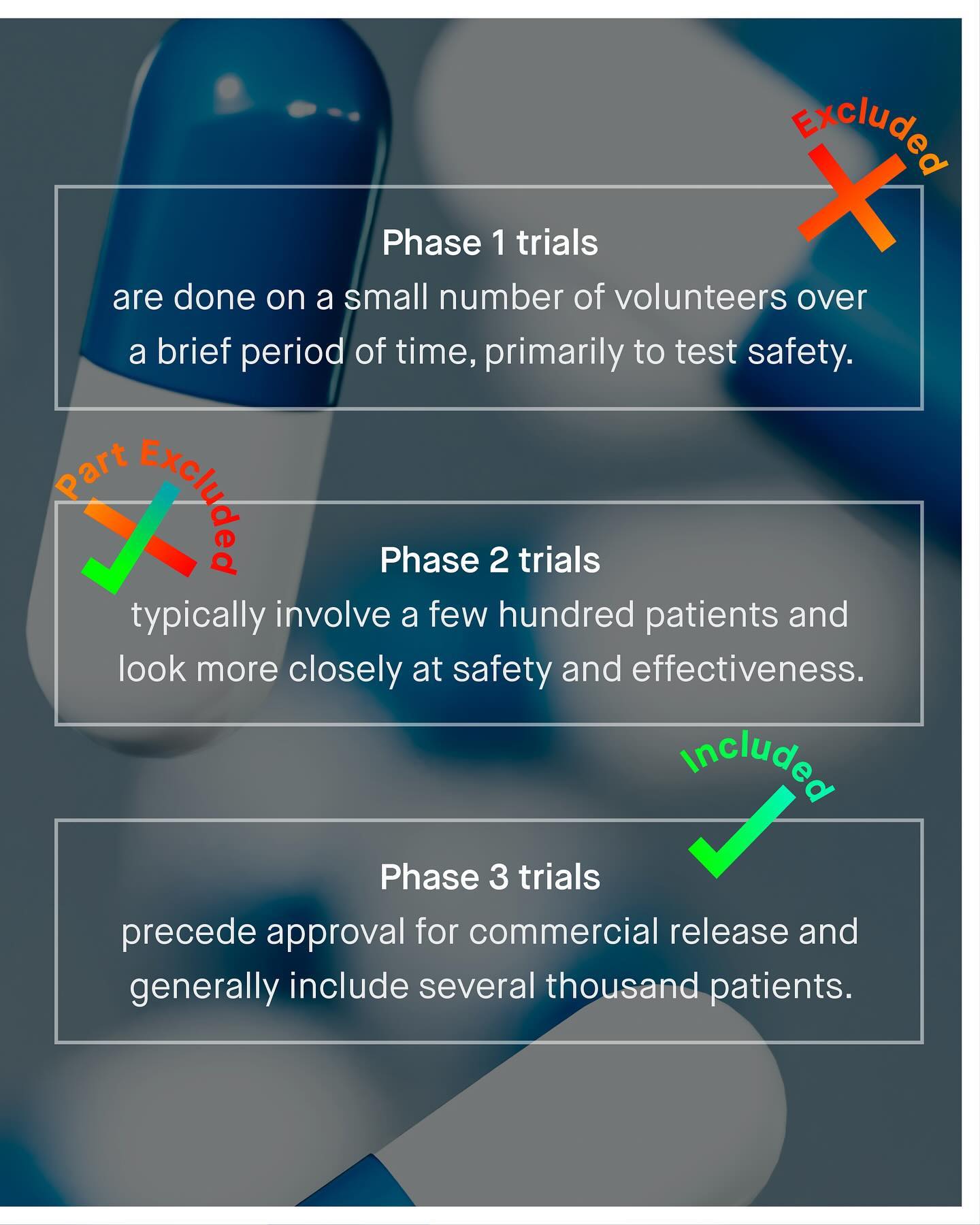 Excluded

Phase 1 trials
are done on a small number of volunteers over a brief period of time, primarily to test safety.

Part Excluded

Phase 2 trials
typically involve a few hundred patients and look more closely at safety and effectiveness.

Included

Phase 3 trials
precede approval for commercial release and generally include several thousand patients.